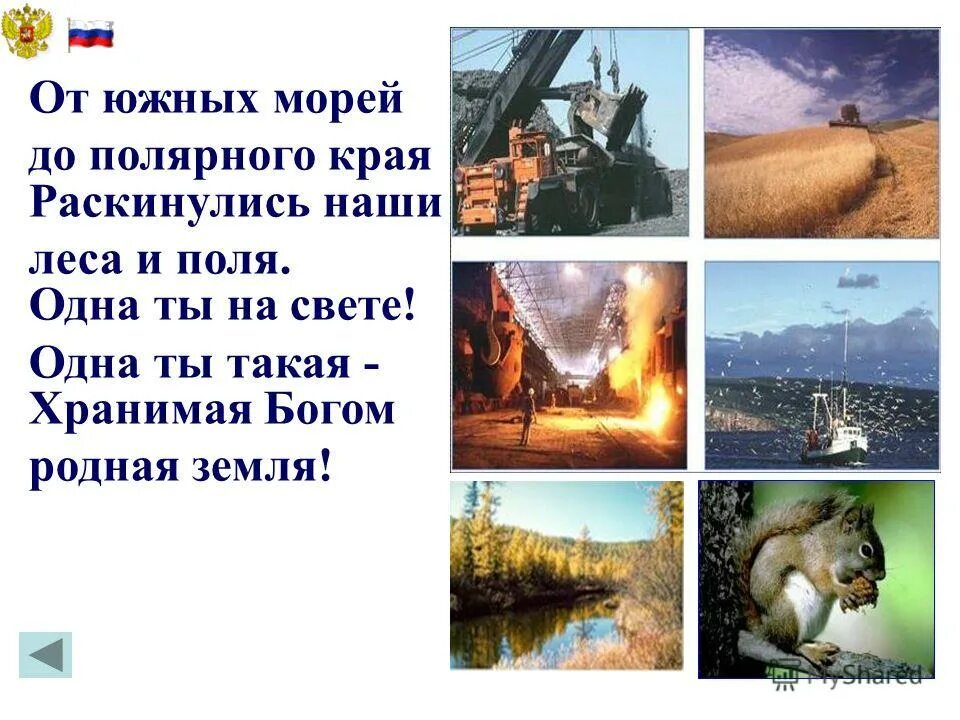 От южных морей
до полярного края
Раскинулись наши
леса и поля.
Одна ты на свете!
Одна ты такая -
Хранимая Богом
родная земля!

MyShared